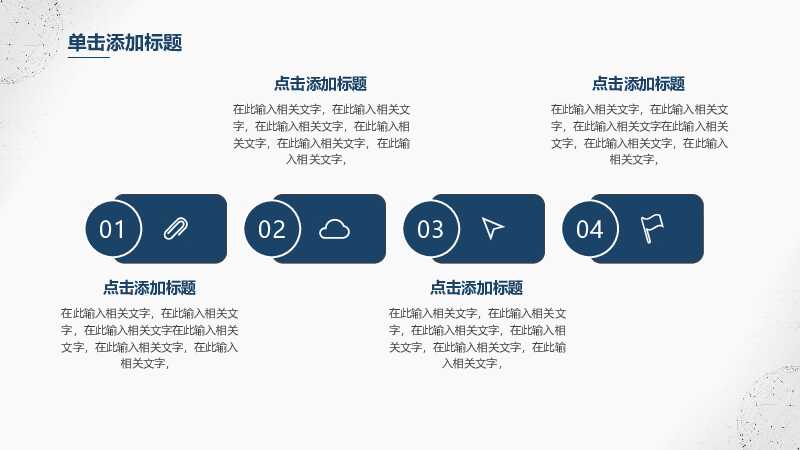 单击添加标题

点击添加标题

在此输入相关文字，在此输入相关文字，在此输入相关文字，在此输入相关文字，在此输入相关文字，在此输入相关文字，

点击添加标题

在此输入相关文字，在此输入相关文字，在此输入相关文字在此输入相关文字，在此输入相关文字，在此输入相关文字，

01

02

03

04

点击添加标题

在此输入相关文字，在此输入相关文字，在此输入相关文字在此输入相关文字，在此输入相关文字，在此输入相关文字，

点击添加标题

在此输入相关文字，在此输入相关文字，在此输入相关文字，在此输入相关文字，在此输入相关文字，在此输入相关文字，